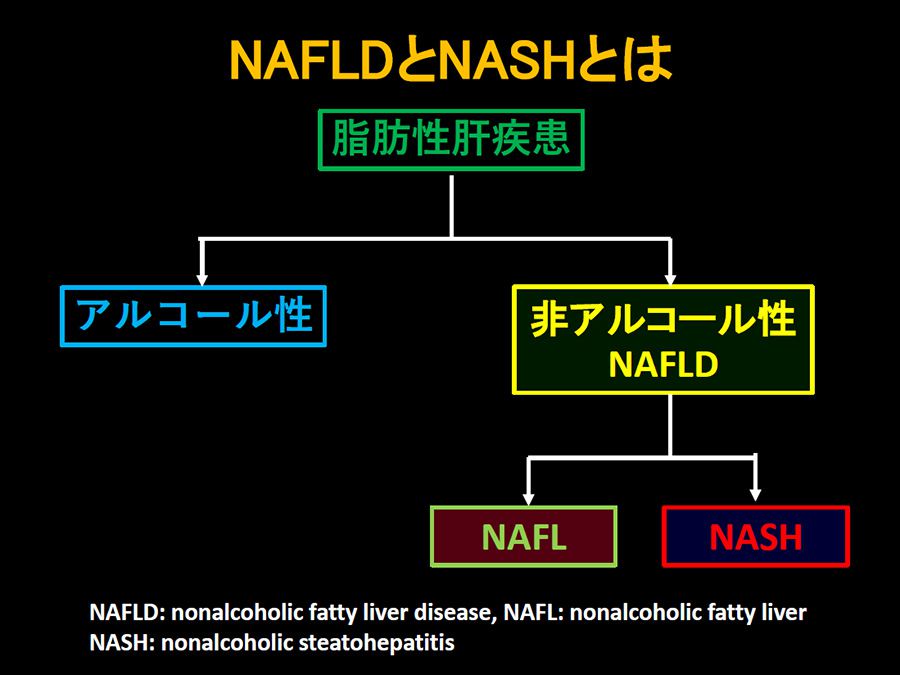 NAFLDとNASHとは

脂肪性肝疾患

アルコール性

非アルコール性
NAFLD

NAFL

NASH

NAFLD: nonalcoholic fatty liver disease, NAFL: nonalcoholic fatty liver
NASH: nonalcoholic steatohepatitis